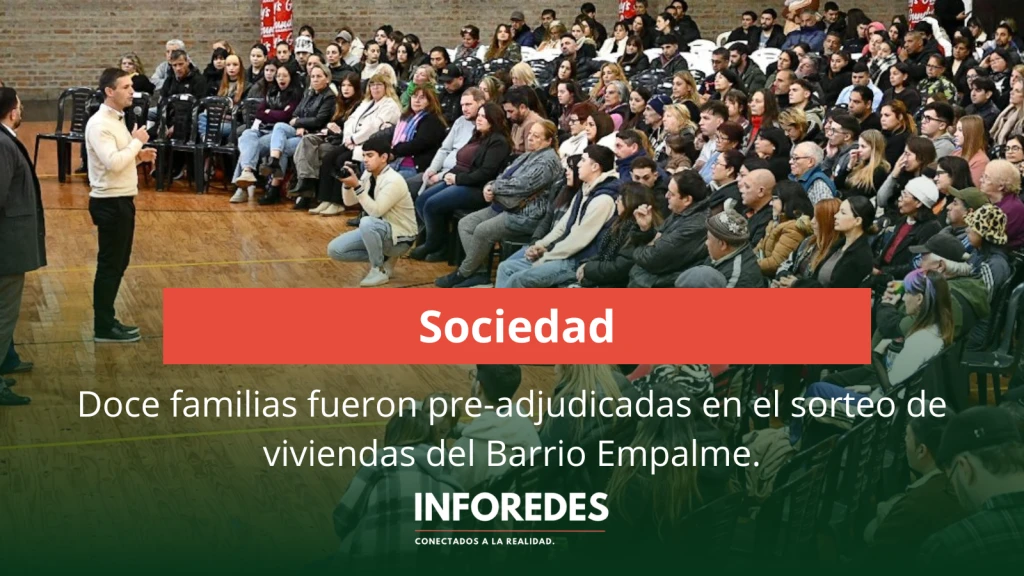 Sociedad

Doce familias fueron pre-adjudicadas en el sorteo de viviendas del Barrio Empalme.

INFOREDES

CONECTADOS A LA REALIDAD.